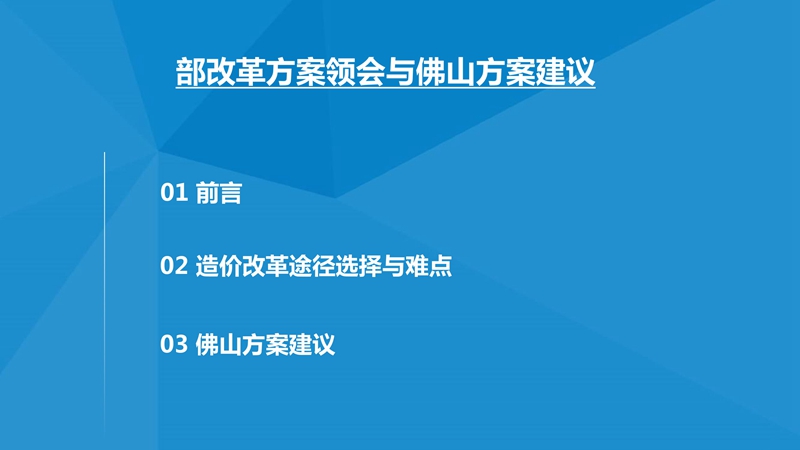 部改革方案领会与佛山方案建议

01 前言

02 造价改革途径选择与难点

03 佛山方案建议